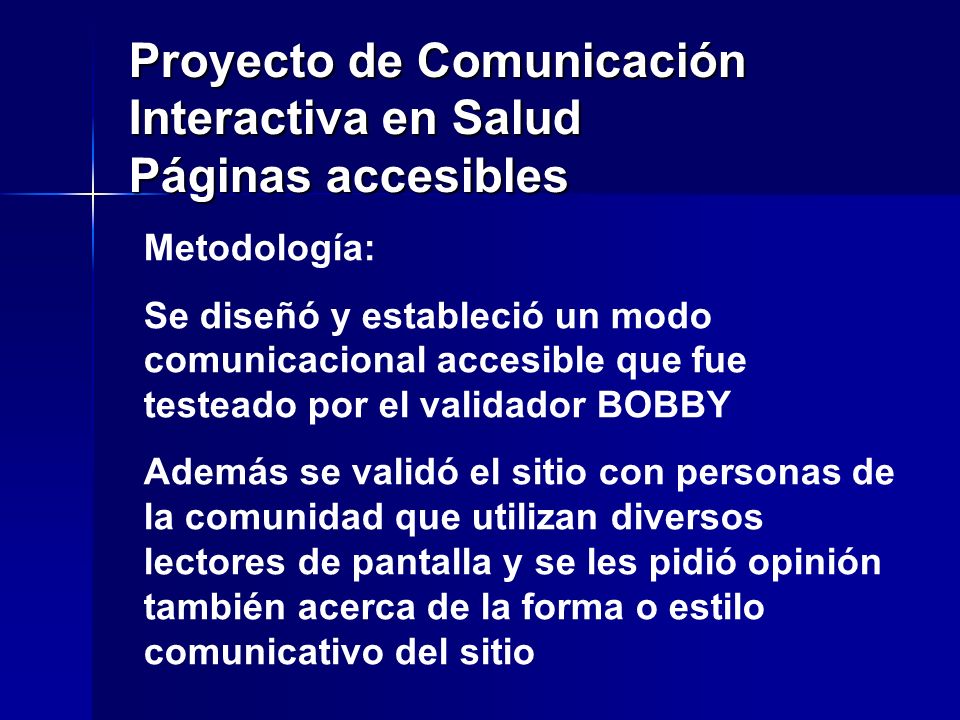 Proyecto de Comunicación Interactiva en Salud
Páginas accesibles

Metodología:

Se diseñó y estableció un modo comunicacional accesible que fue testeado por el validador BOBBY

Además se validó el sitio con personas de la comunidad que utilizan diversos lectores de pantalla y se les pidió opinión también acerca de la forma o estilo comunicativo del sitio